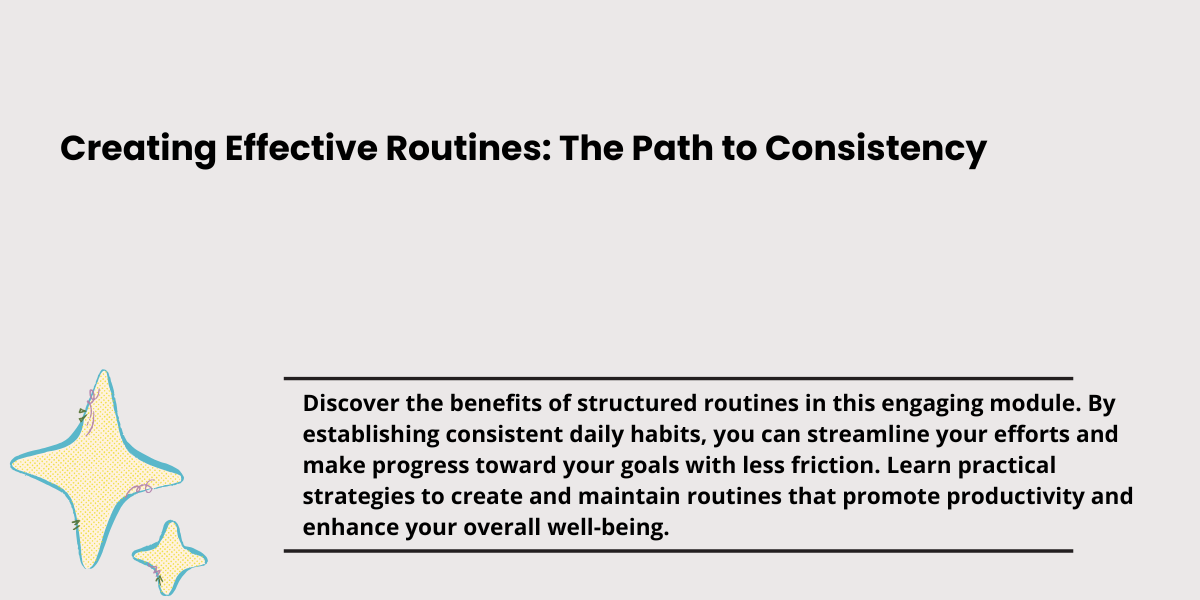 Creating Effective Routines: The Path to Consistency

Discover the benefits of structured routines in this engaging module. By establishing consistent daily habits, you can streamline your efforts and make progress toward your goals with less friction. Learn practical strategies to create and maintain routines that promote productivity and enhance your overall well-being.